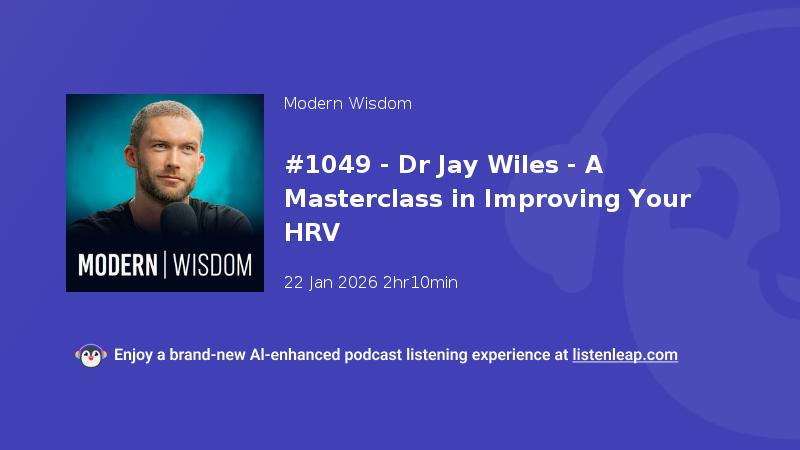 MODERN | WISDOM

Modern Wisdom

#1049 - Dr Jay Wiles - A Masterclass in Improving Your HRV

22 Jan 2026 2hr10min

Enjoy a brand-new AI-enhanced podcast listening experience at listenleap.com